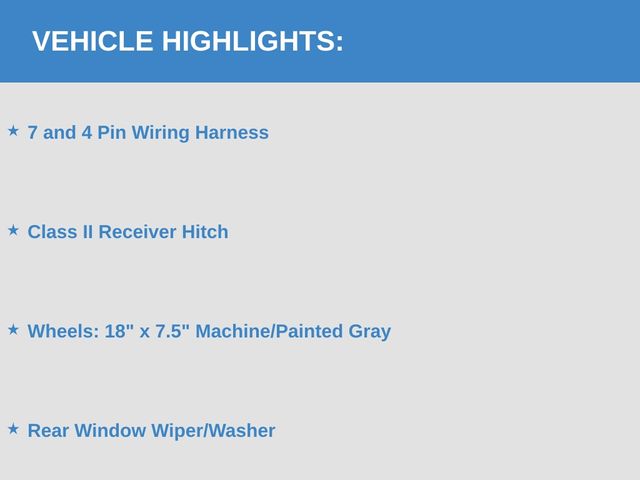 VEHICLE HIGHLIGHTS:

★ 7 and 4 Pin Wiring Harness

★ Class II Receiver Hitch

★ Wheels: 18" x 7.5" Machine/Painted Gray

★ Rear Window Wiper/Washer